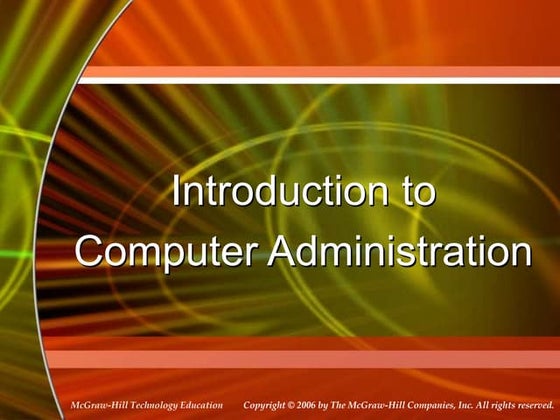 Introduction to
Computer Administration

McGraw-Hill Technology Education

Copyright © 2006 by The McGraw-Hill Companies, Inc. All rights reserved.